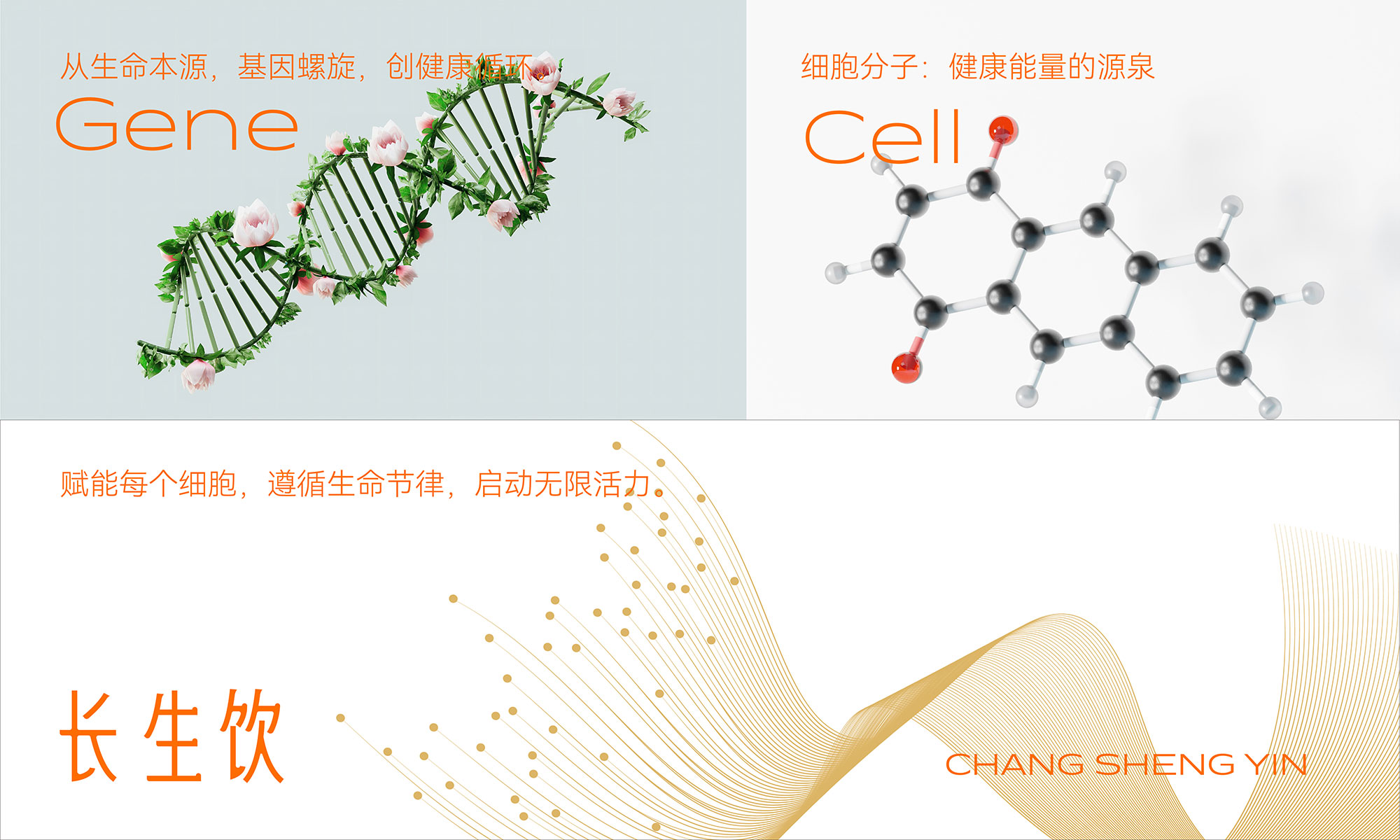 从生命本源，基因螺旋，创健康循环

Gene

细胞分子：健康能量的源泉

Cell

赋能每个细胞，遵循生命节律，启动无限活力。

长生饮

CHANG SHENG YIN